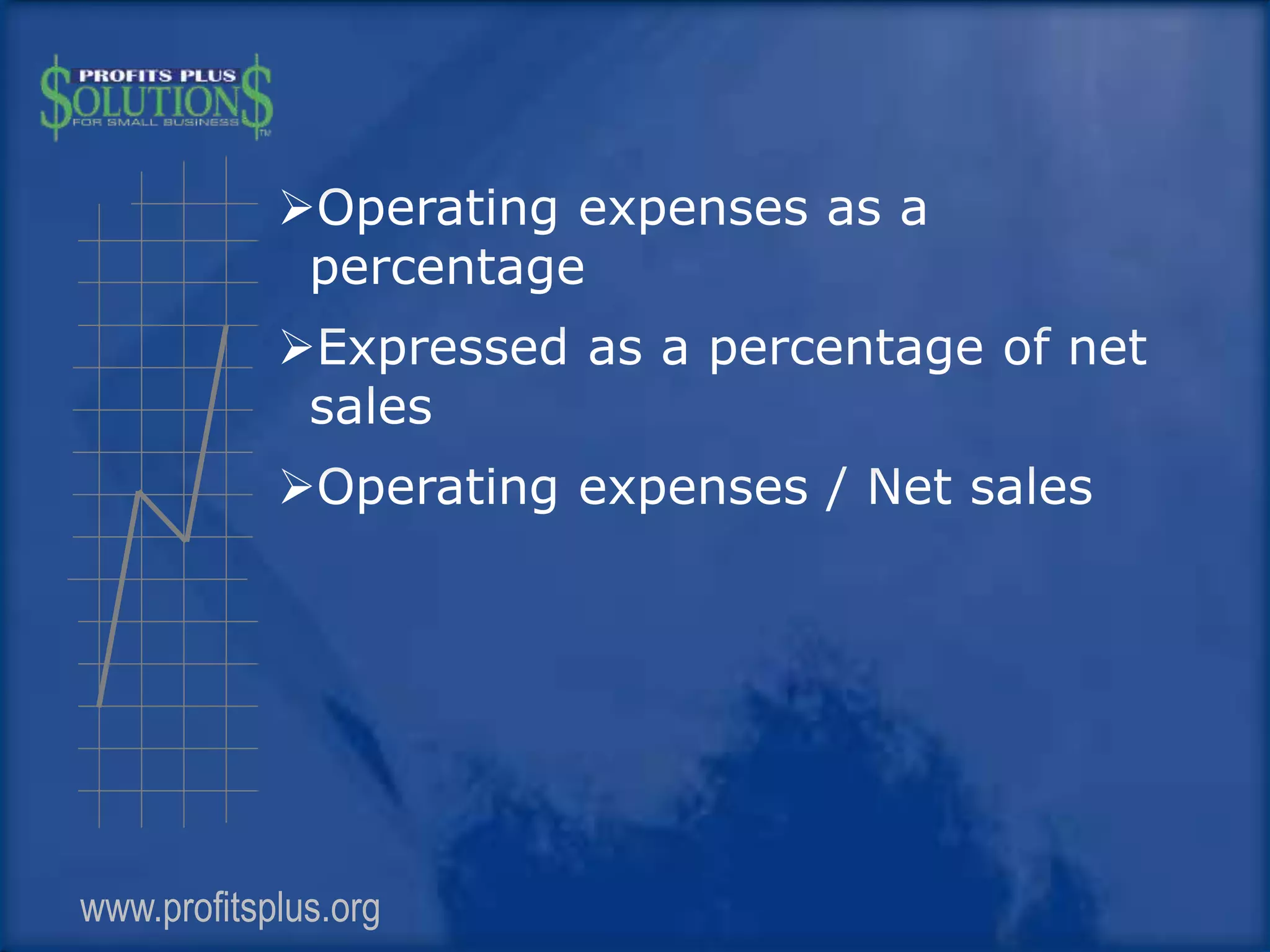 PROFITS PLUS
$OLUTION$
FOR SMALL BUSINESS
TM

➢Operating expenses as a percentage

➢Expressed as a percentage of net sales

➢Operating expenses / Net sales

www.profitsplus.org